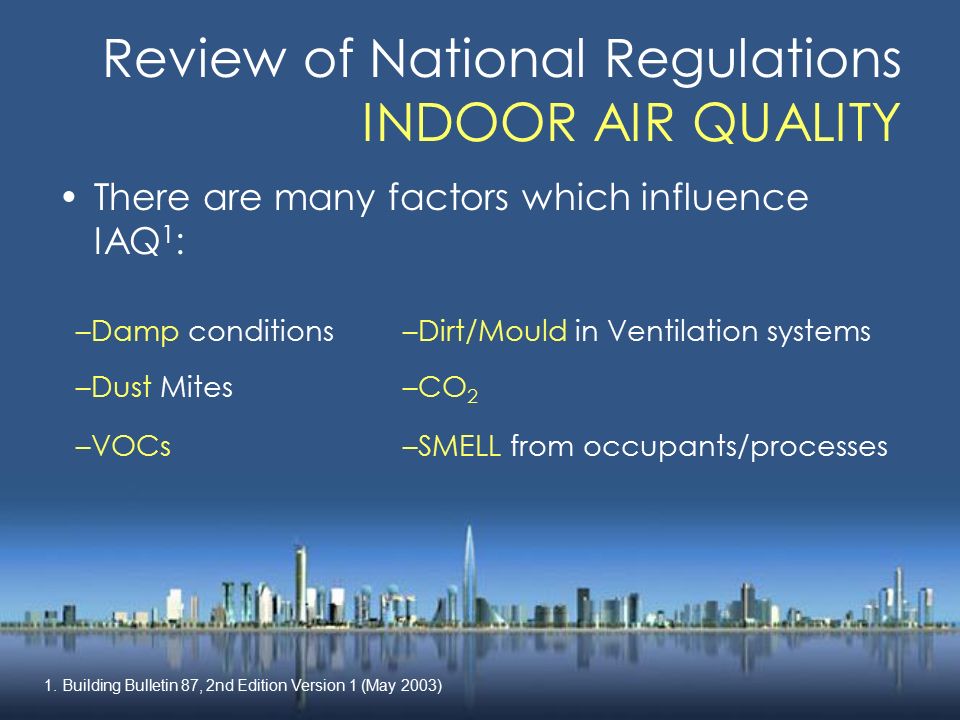 Review of National Regulations
INDOOR AIR QUALITY

• There are many factors which influence IAQ$^1$:

–Damp conditions

–Dust Mites

–VOCs

–Dirt/Mould in Ventilation systems

–$CO_2$

–SMELL from occupants/processes

1. Building Bulletin 87, 2nd Edition Version 1 (May 2003)